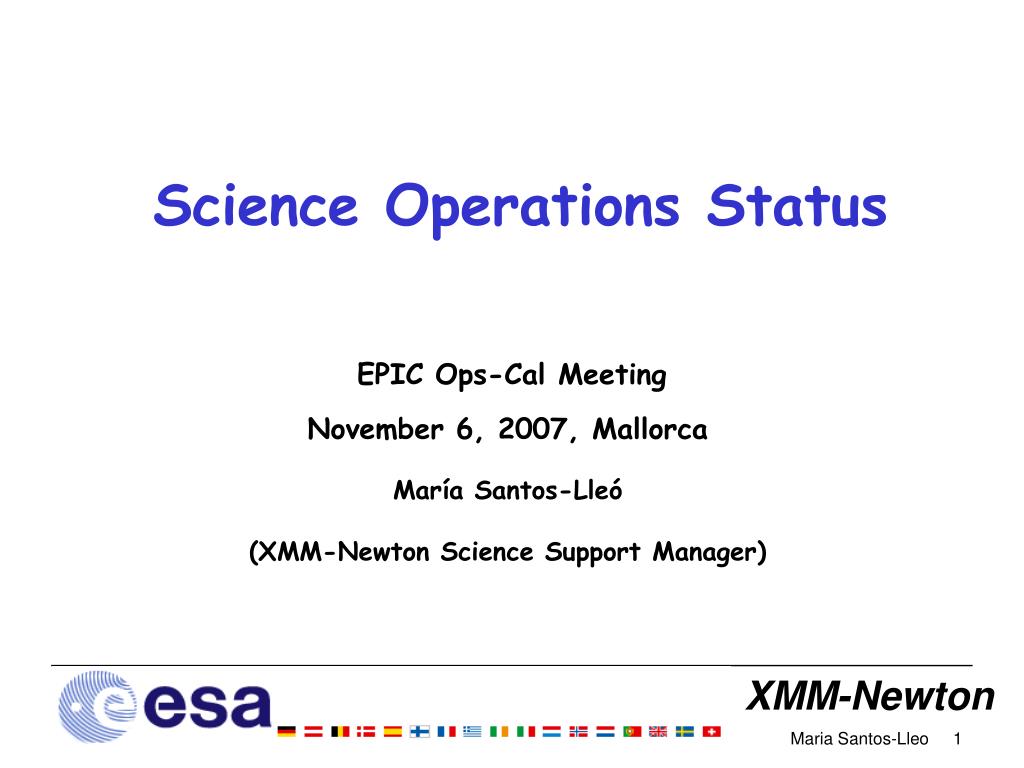 Science Operations Status

EPIC Ops-Cal Meeting

November 6, 2007, Mallorca

María Santos-Lleó

(XMM-Newton Science Support Manager)

esa

XMM-Newton

Maria Santos-Lleo 1